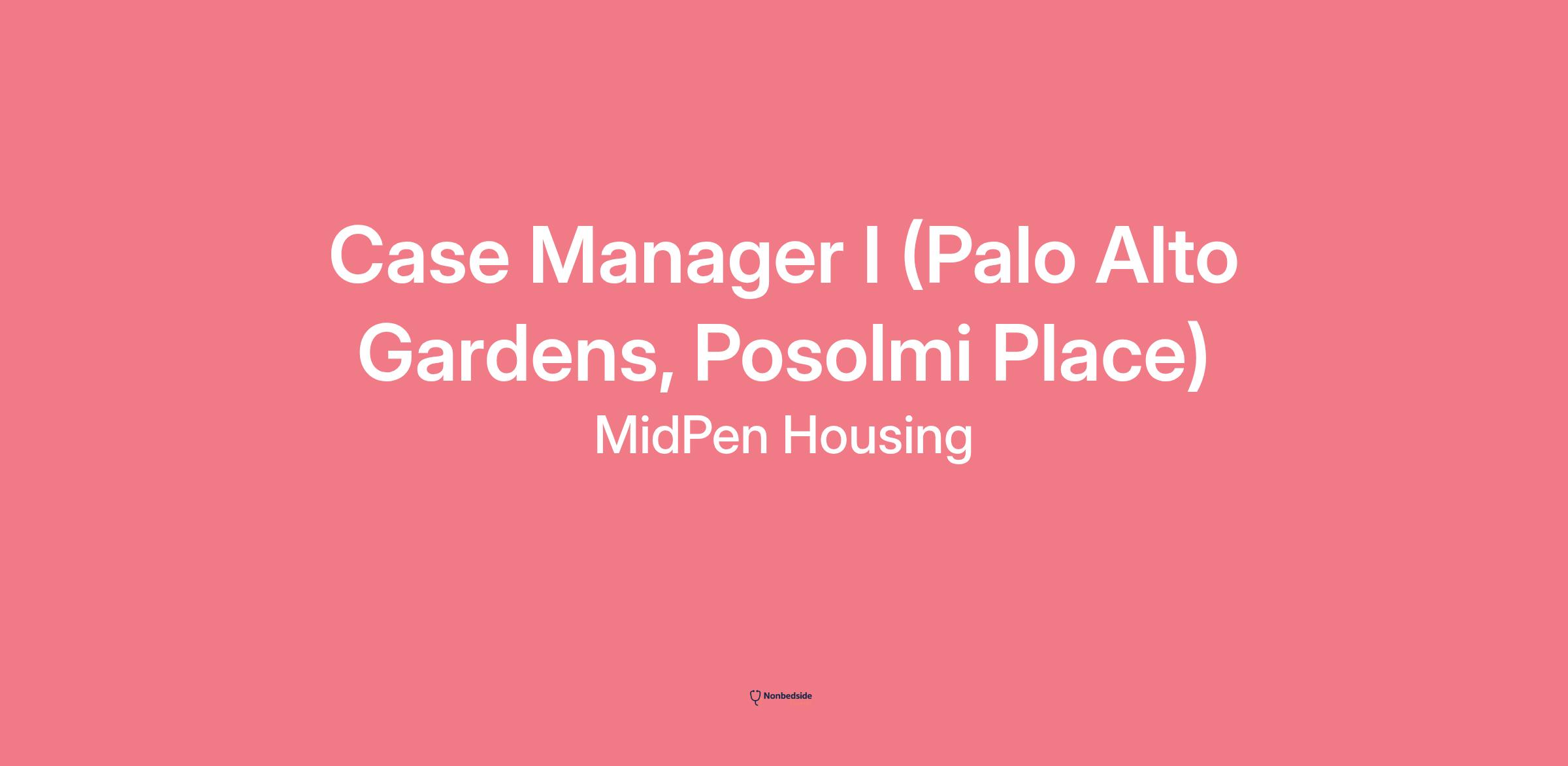 Case Manager I (Palo Alto Gardens, Posolmi Place)

MidPen Housing

Nonbedside